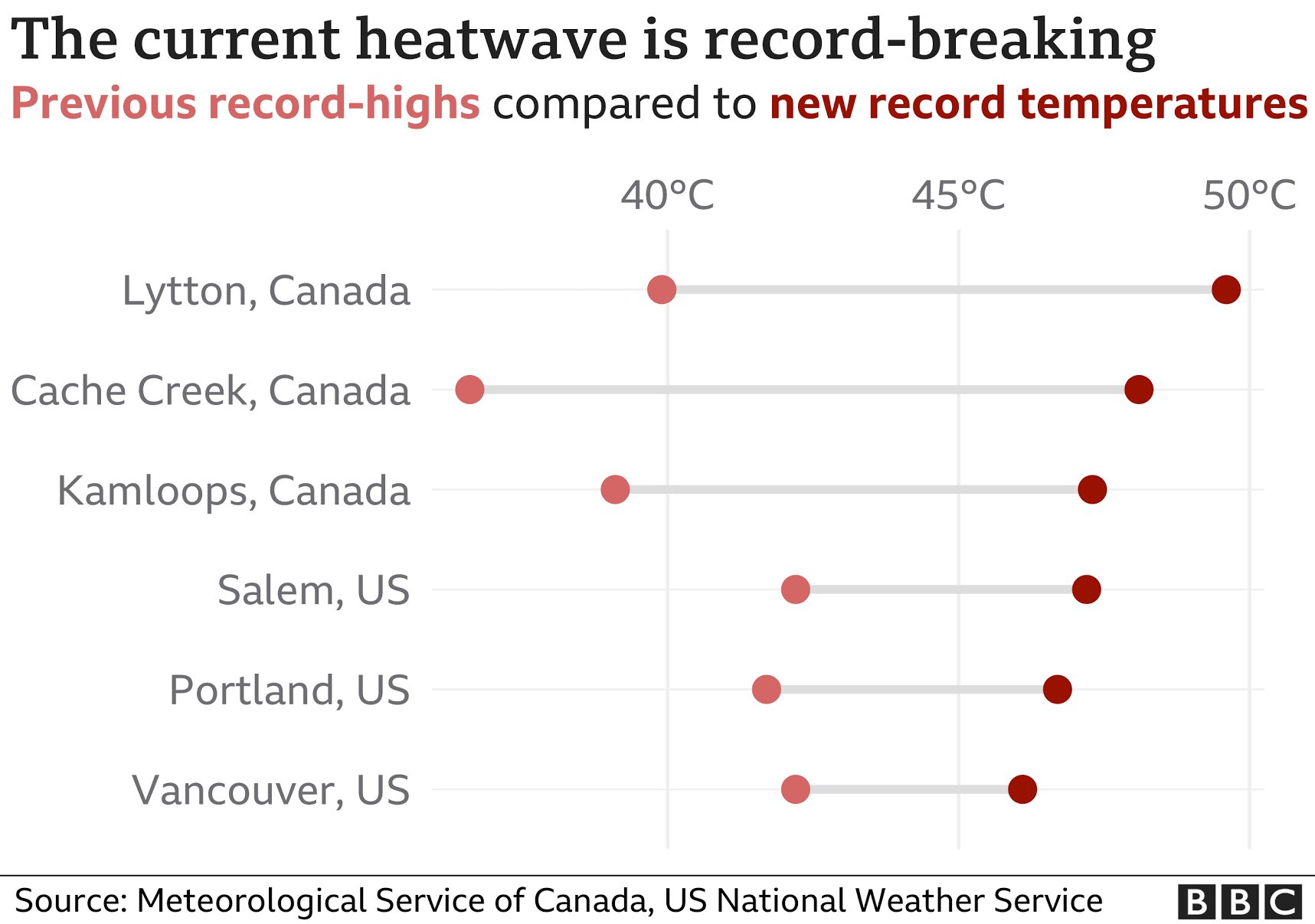 The current heatwave is record-breaking

Previous record-highs compared to new record temperatures

40°C
45°C
50°C

Lytton, Canada
Cache Creek, Canada
Kamloops, Canada
Salem, US
Portland, US
Vancouver, US

Source: Meteorological Service of Canada, US National Weather Service

BBC